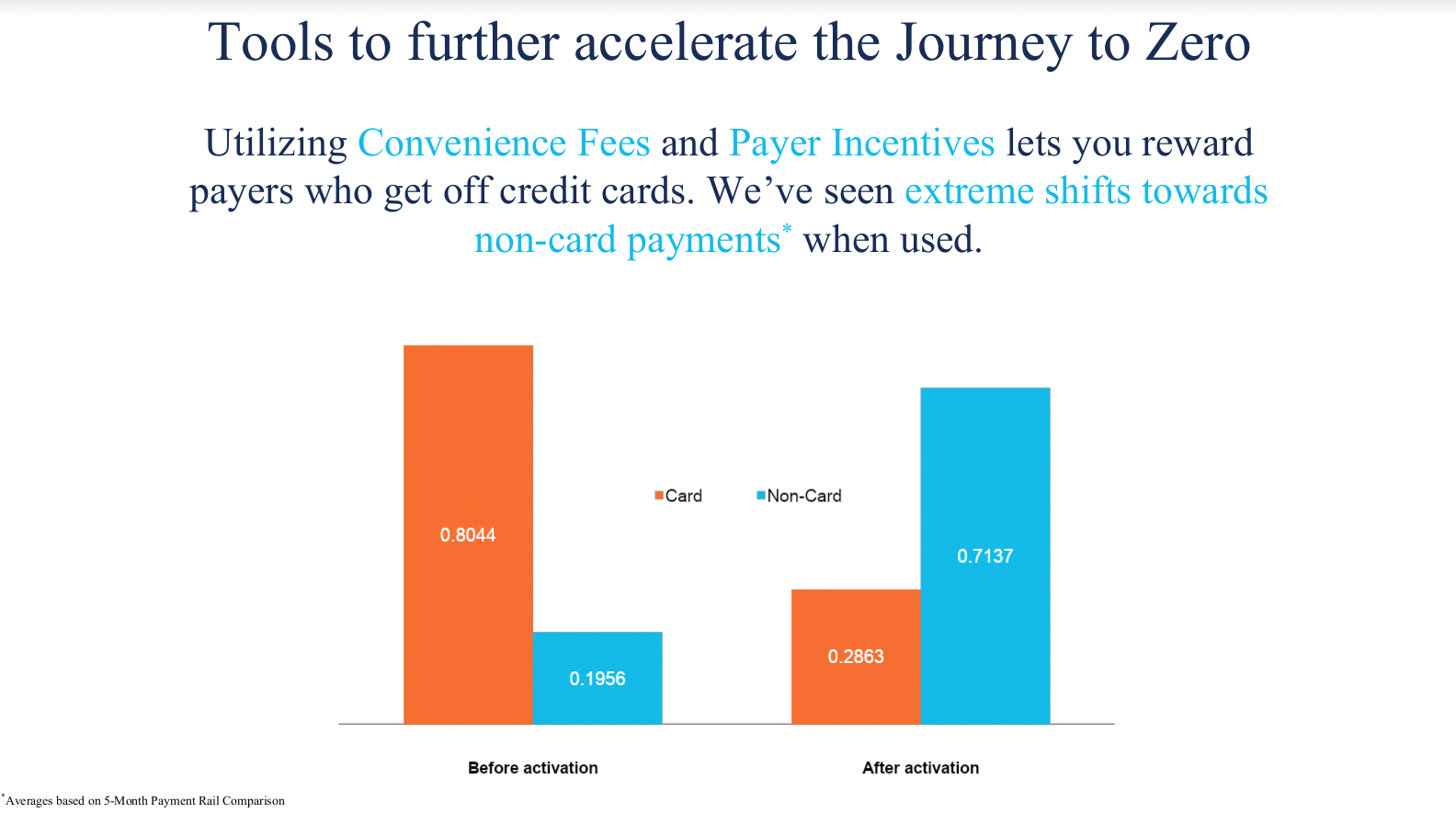 Tools to further accelerate the Journey to Zero

Utilizing Convenience Fees and Payer Incentives lets you reward payers who get off credit cards. We've seen extreme shifts towards non-card payments* when used.

Card
Non-Card

0.8044
0.1956
0.2863
0.7137

Before activation
After activation

*Averages based on 5-Month Payment Rail Comparison